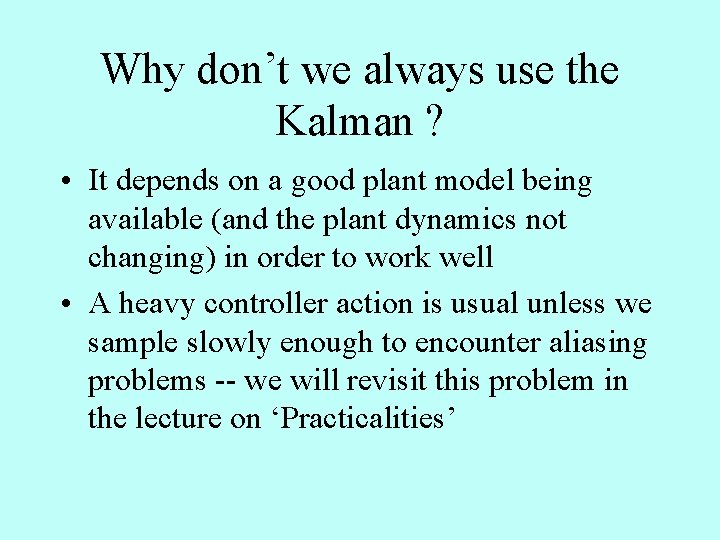 Why don’t we always use the Kalman ?

• It depends on a good plant model being available (and the plant dynamics not changing) in order to work well

• A heavy controller action is usual unless we sample slowly enough to encounter aliasing problems -- we will revisit this problem in the lecture on ‘Practicalities’